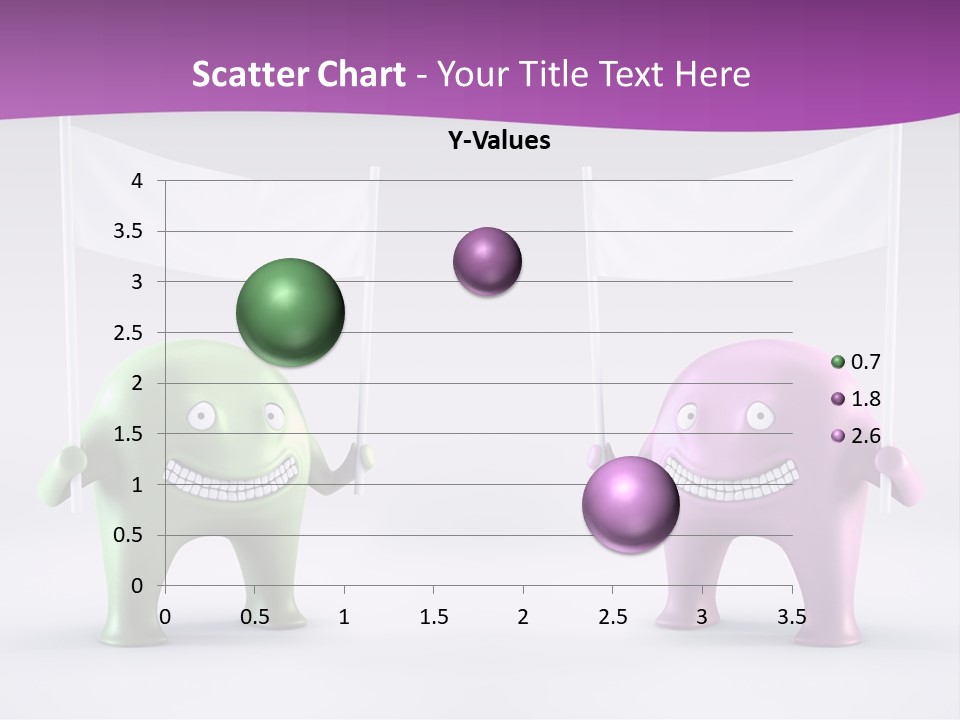 Scatter Chart - Your Title Text Here

Y-Values

4
3.5
3
2.5
2
1.5
1
0.5
0

0 0.5 1 1.5 2 2.5 3 3.5

0.7
1.8
2.6